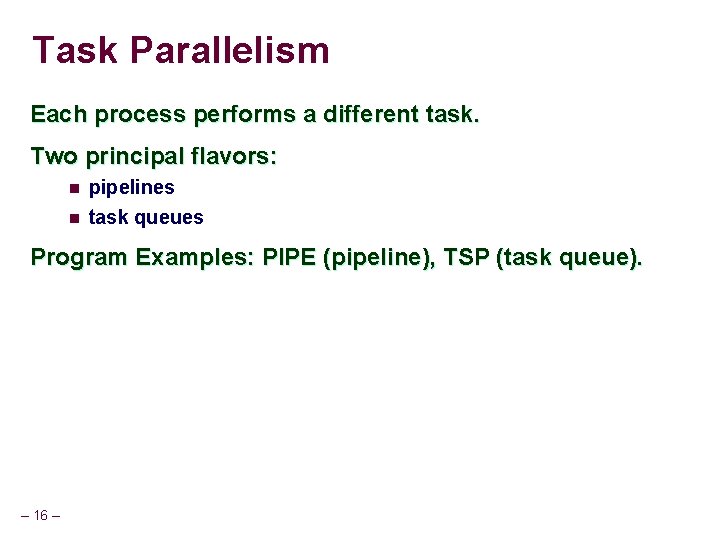 Task Parallelism

Each process performs a different task.

Two principal flavors:

- pipelines
- task queues

Program Examples: PIPE (pipeline), TSP (task queue).

– 16 –